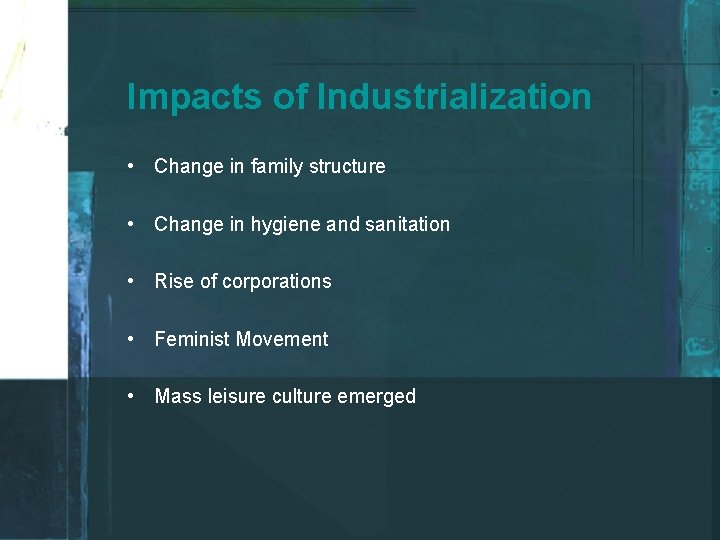 Impacts of Industrialization

• Change in family structure

• Change in hygiene and sanitation

• Rise of corporations

• Feminist Movement

• Mass leisure culture emerged